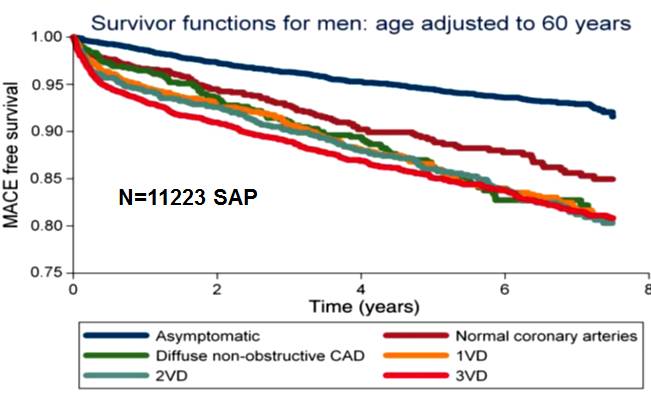 Survivor functions for men: age adjusted to 60 years

MACE free survival

1.00
0.95
0.90
0.85
0.80
0.75

N=11223 SAP

0
2
4
6
8

Time (years)

Asymptomatic
Normal coronary arteries
Diffuse non-obstructive CAD
1VD
2VD
3VD